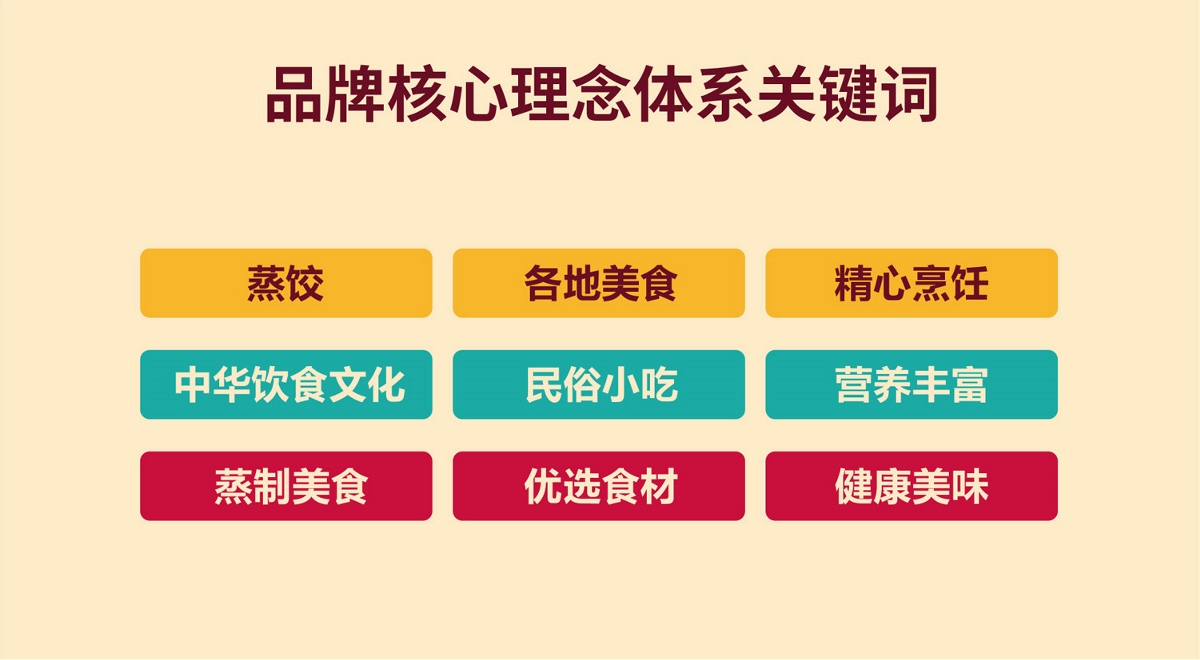 品牌核心理念体系关键词

蒸饺

各地美食

精心烹饪

中华饮食文化

民俗小吃

营养丰富

蒸制美食

优选食材

健康美味